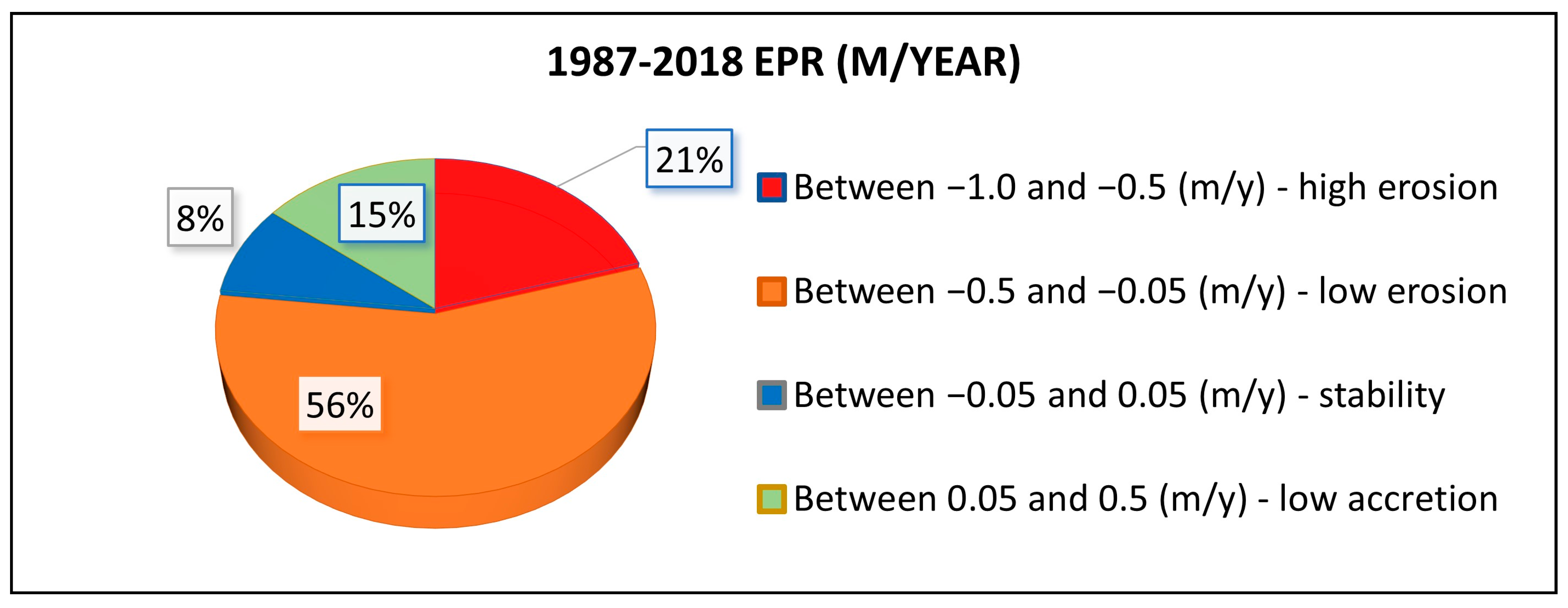 1987-2018 EPR (M/YEAR)

21%

8%

15%

56%

Between −1.0 and −0.5 (m/y) - high erosion

Between −0.5 and −0.05 (m/y) - low erosion

Between −0.05 and 0.05 (m/y) - stability

Between 0.05 and 0.5 (m/y) - low accretion